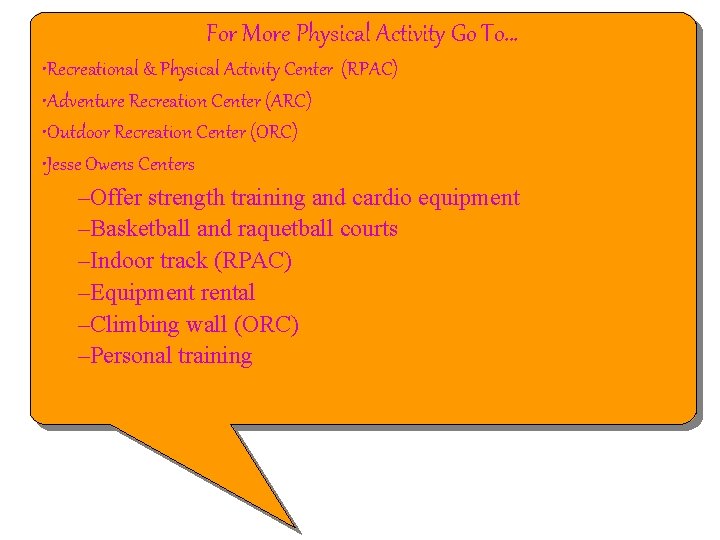 For More Physical Activity Go To…

•Recreational & Physical Activity Center (RPAC)

•Adventure Recreation Center (ARC)

•Outdoor Recreation Center (ORC)

•Jesse Owens Centers

–Offer strength training and cardio equipment
–Basketball and raquetball courts
–Indoor track (RPAC)
–Equipment rental
–Climbing wall (ORC)
–Personal training